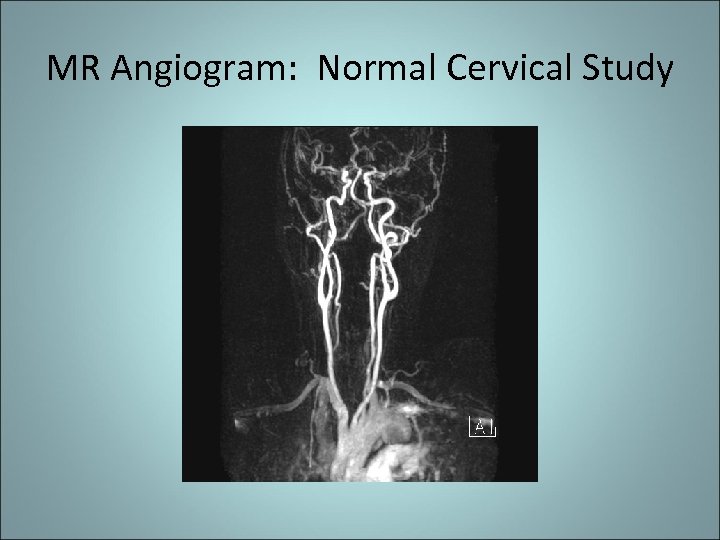 MR Angiogram:  Normal Cervical Study

A